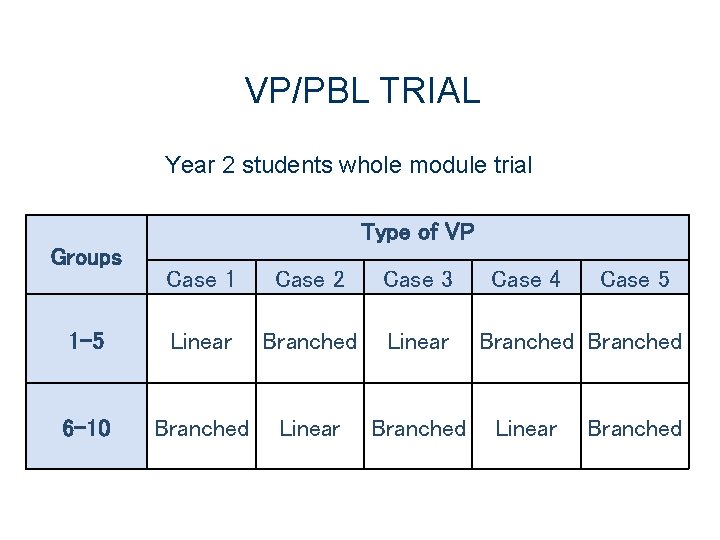 VP/PBL TRIAL

Year 2 students whole module trial

| Groups | Type of VP | | | | |
|---|---|---|---|---|---|
| | Case 1 | Case 2 | Case 3 | Case 4 | Case 5 |
| 1-5 | Linear | Branched | Linear | Branched | Branched |
| 6-10 | Branched | Linear | Branched | Linear | Branched |